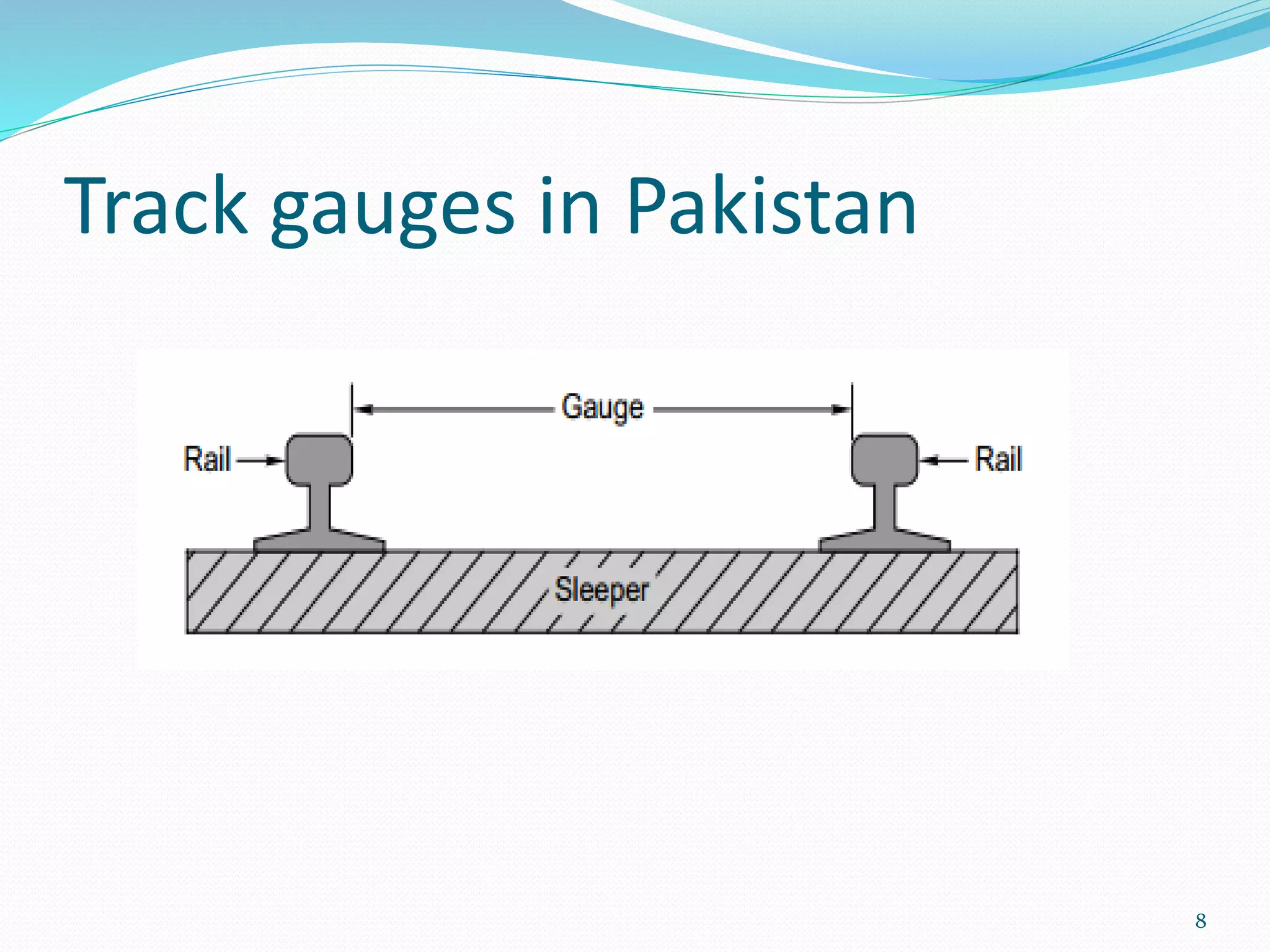 Track gauges in Pakistan

Gauge

Rail

Rail

Sleeper

8